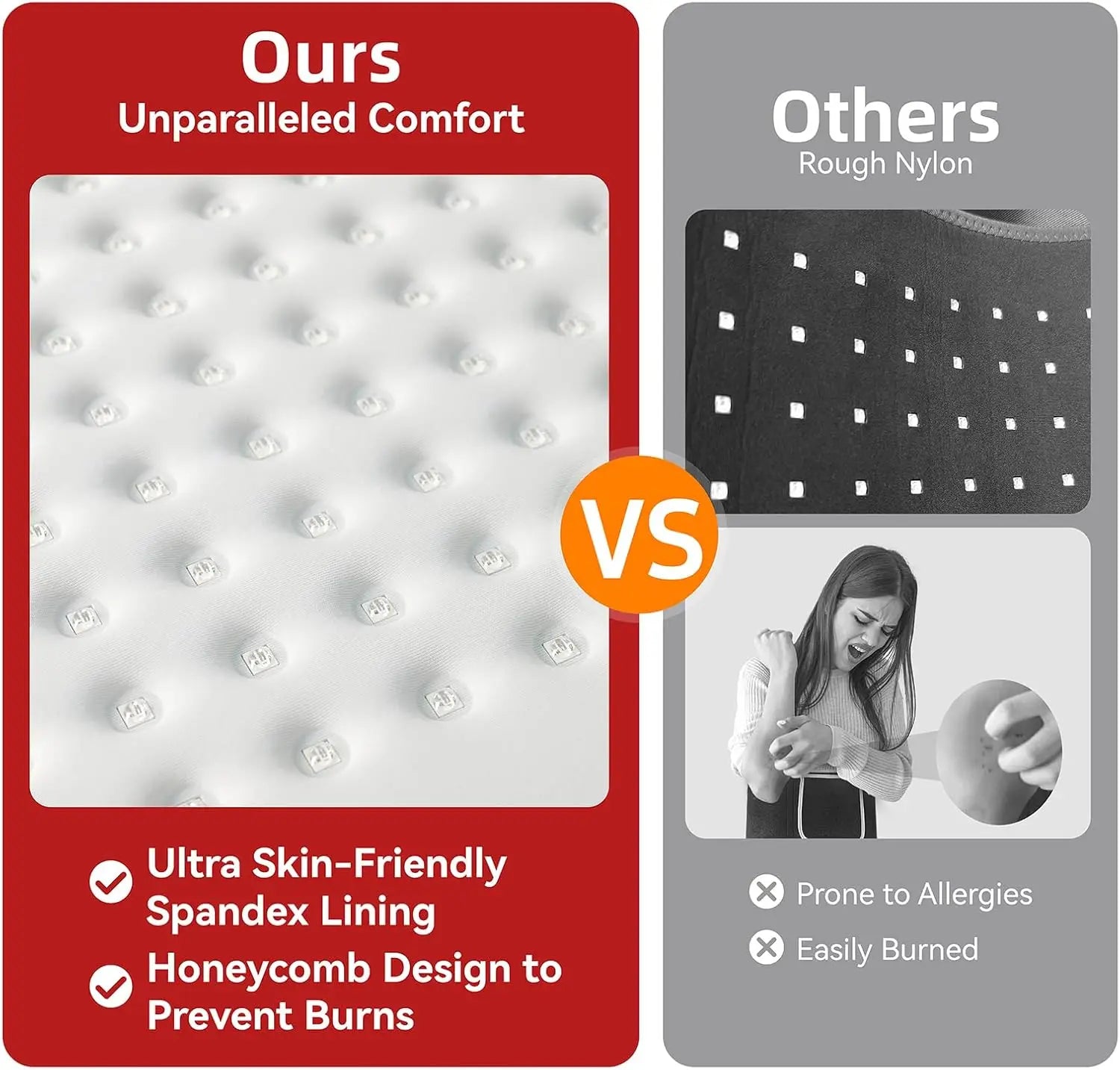 Ours
Unparalleled Comfort

Ultra Skin-Friendly Spandex Lining

Honeycomb Design to Prevent Burns

VS

Others
Rough Nylon

Prone to Allergies

Easily Burned